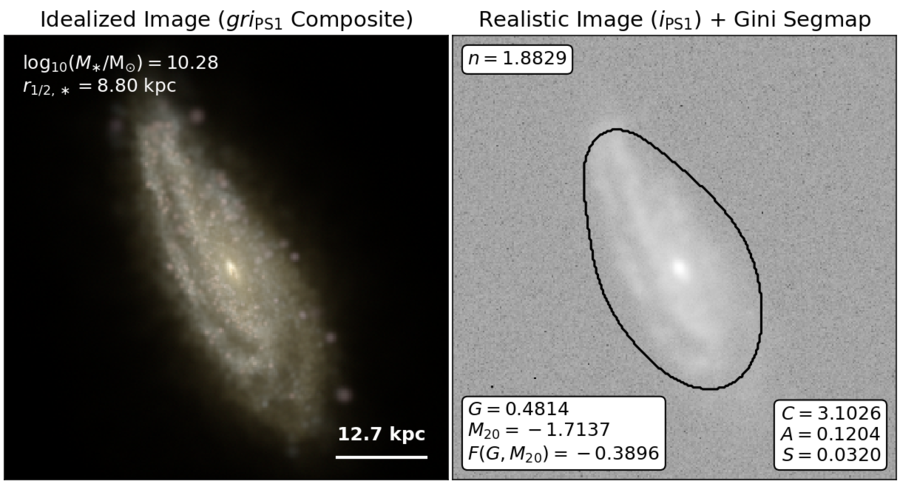 Idealized Image ($gri_{\mathrm{PS1}}$ Composite)

$\log_{10}(M_*/\mathrm{M}_\odot) = 10.28$
$r_{1/2,*} = 8.80$ kpc

12.7 kpc

Realistic Image ($i_{\mathrm{PS1}}$) + Gini Segmap

$n = 1.8829$

$G = 0.4814$
$M_{20} = -1.7137$
$F(G, M_{20}) = -0.3896$

$C = 3.1026$
$A = 0.1204$
$S = 0.0320$